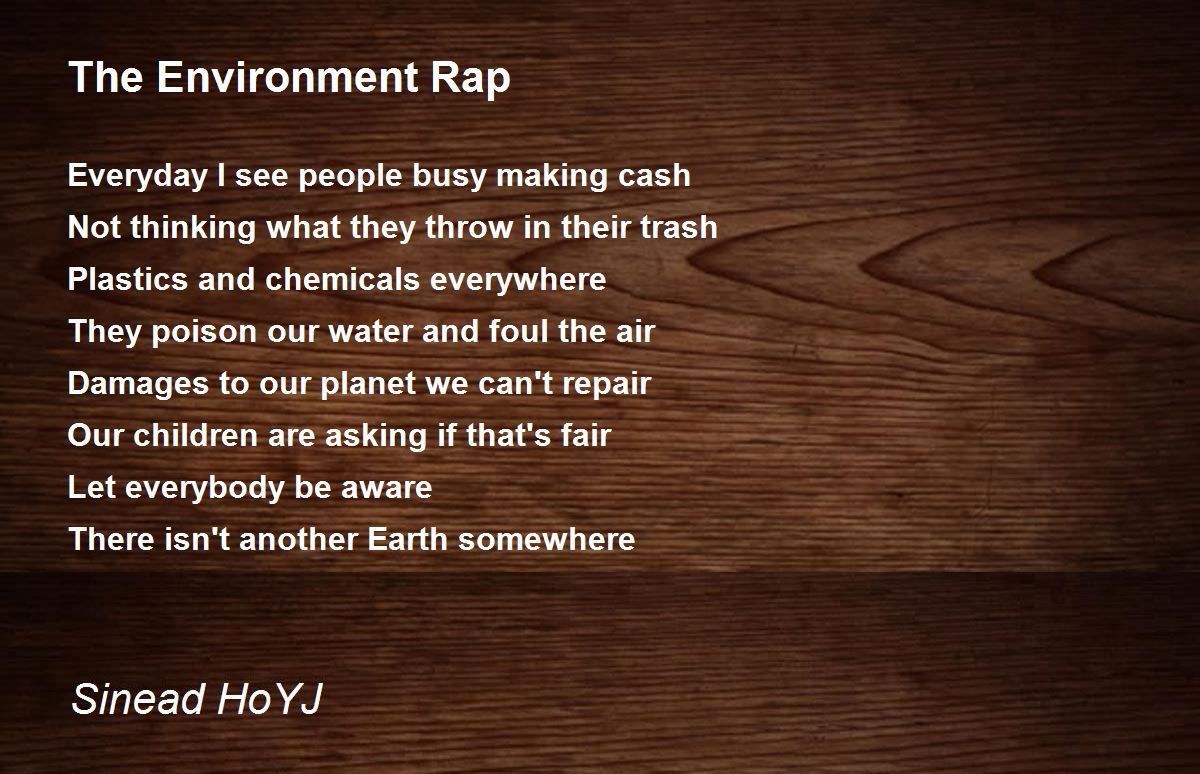 The Environment Rap

Everyday I see people busy making cash
Not thinking what they throw in their trash
Plastics and chemicals everywhere
They poison our water and foul the air
Damages to our planet we can't repair
Our children are asking if that's fair
Let everybody be aware
There isn't another Earth somewhere

Sinead HoYJ